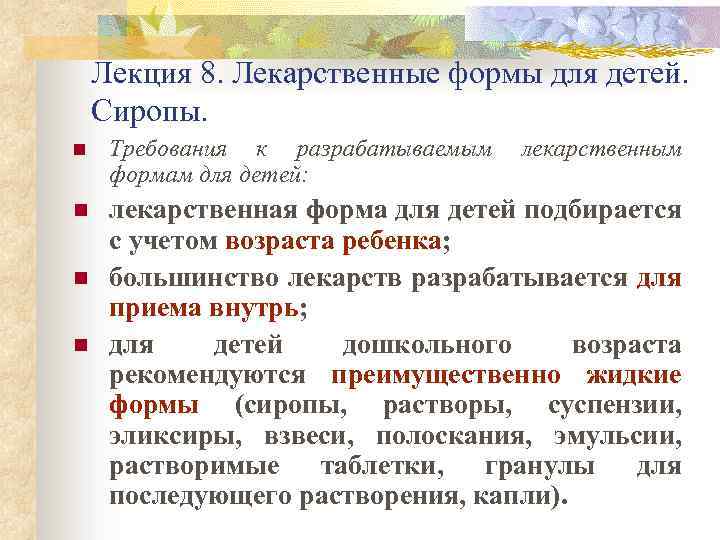 Лекция 8. Лекарственные формы для детей. Сиропы.

Требования к разрабатываемым лекарственным формам для детей:

лекарственная форма для детей подбирается с учетом возраста ребенка;

большинство лекарств разрабатывается для приема внутрь;

для детей дошкольного возраста рекомендуются преимущественно жидкие формы (сиропы, растворы, суспензии, эликсиры, взвеси, полоскания, эмульсии, растворимые таблетки, гранулы для последующего растворения, капли).